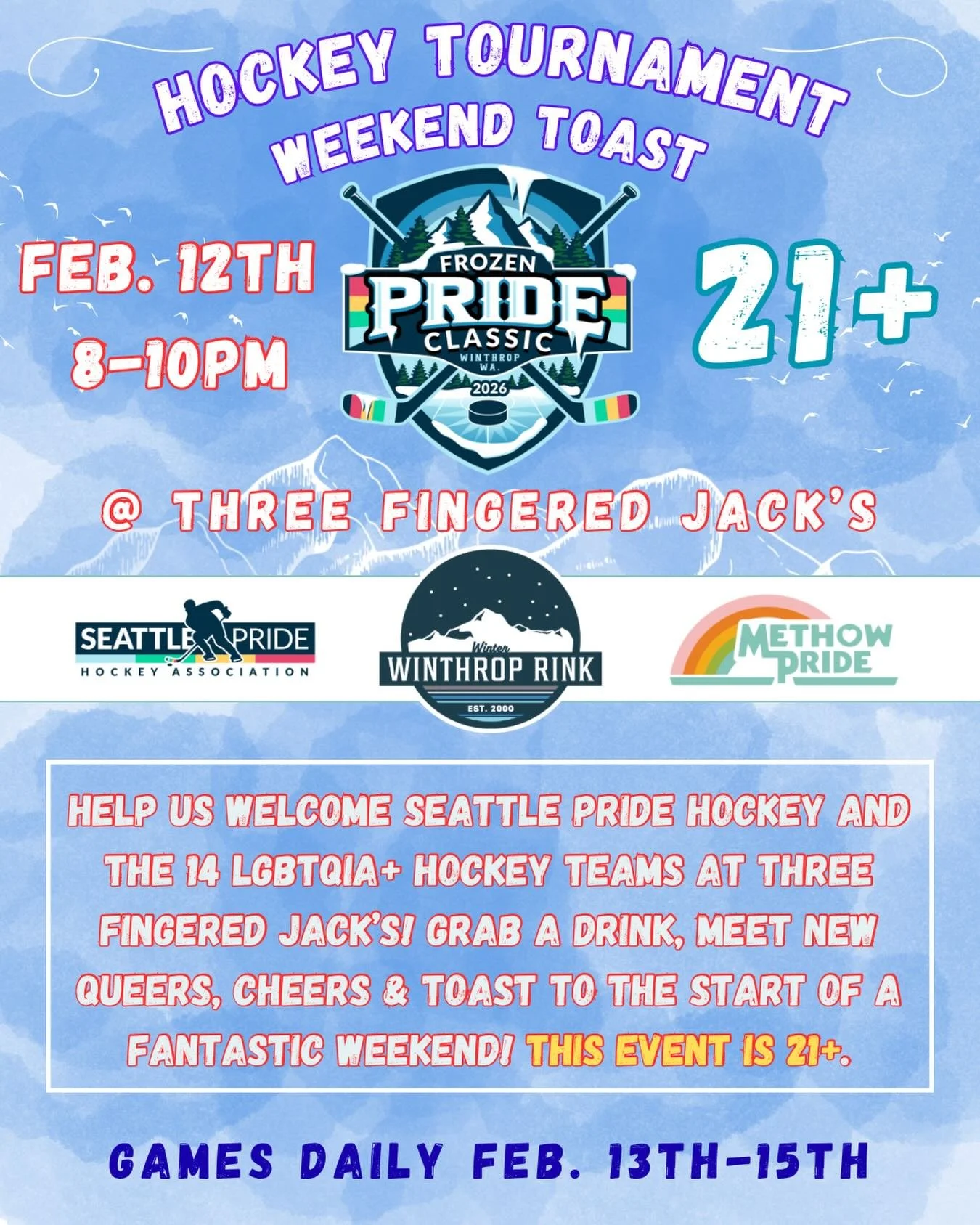 HOCKEY TOURNAMENT WEEKEND TOAST

FEB. 12TH 8-10PM

FROZEN PRIDE CLASSIC WINTHROP WA. 2026

21+

@ THREE FINGERED JACK'S

SEATTLE PRIDE HOCKEY ASSOCIATION

Winter WINTHROP RINK EST. 2000

METHOW PRIDE

HELP US WELCOME SEATTLE PRIDE HOCKEY AND THE 14 LGBTQIA+ HOCKEY TEAMS AT THREE FINGERED JACK'S! GRAB A DRINK, MEET NEW QUEERS, CHEERS & TOAST TO THE START OF A FANTASTIC WEEKEND! THIS EVENT IS 21+.

GAMES DAILY FEB. 13TH-15TH